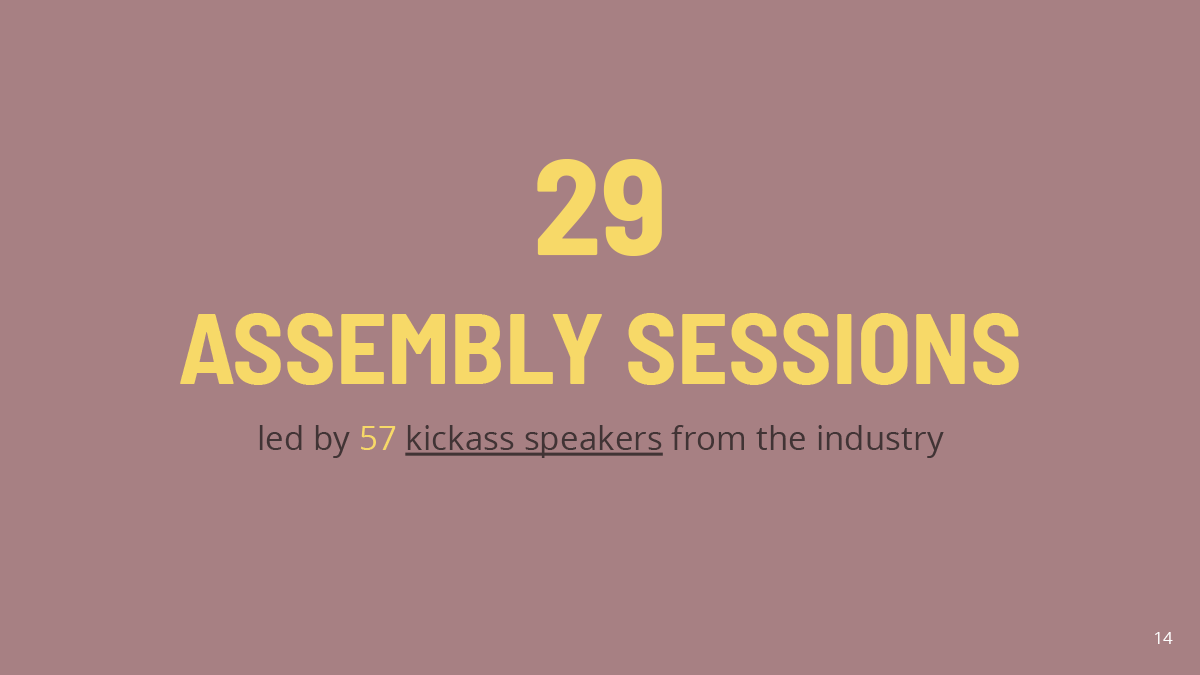 29

ASSEMBLY SESSIONS

led by 57 kickass speakers from the industry

14